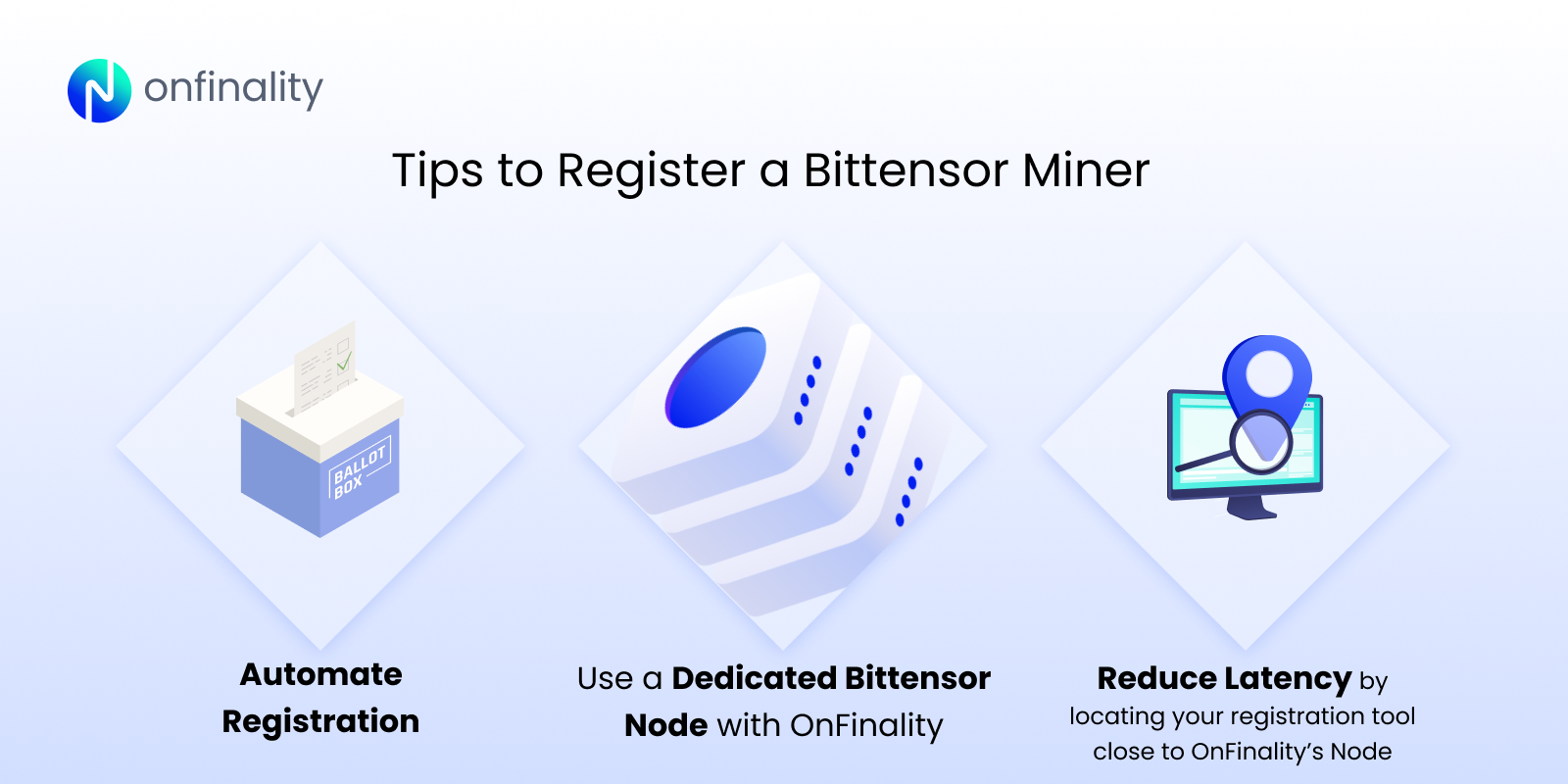 onfinality

Tips to Register a Bittensor Miner

BALLOT BOX

Automate Registration

Use a Dedicated Bittensor Node with OnFinality

Reduce Latency by locating your registration tool close to OnFinality's Node